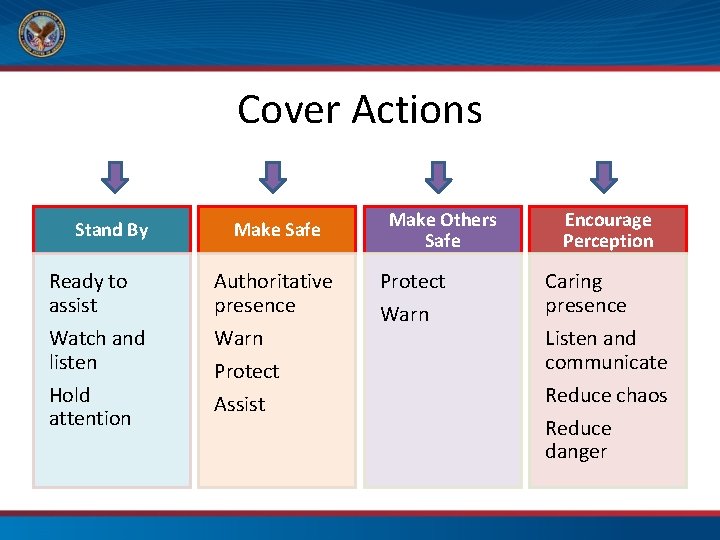 Cover Actions

Stand By

Ready to assist

Watch and listen

Hold attention

Make Safe

Authoritative presence

Warn

Protect

Assist

Make Others Safe

Protect

Warn

Encourage Perception

Caring presence

Listen and communicate

Reduce chaos

Reduce danger